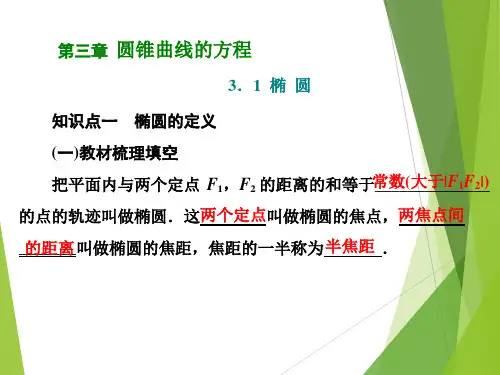 第三章 圆锥曲线的方程

3．1 椭 圆

知识点一　椭圆的定义

(一)教材梳理填空

把平面内与两个定点 $F_1$，$F_2$ 的距离的和等于常数(大于$|F_1F_2|$)的点的轨迹叫做椭圆．这两个定点叫做椭圆的焦点，两焦点间的距离叫做椭圆的焦距，焦距的一半称为半焦距．